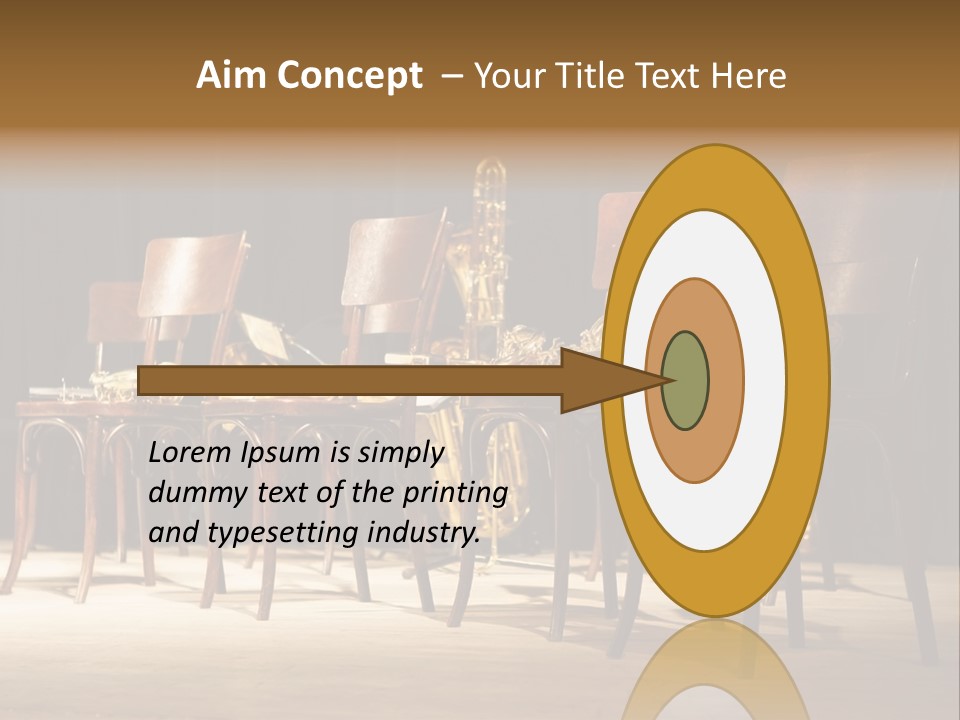 Aim Concept – Your Title Text Here

Lorem Ipsum is simply dummy text of the printing and typesetting industry.